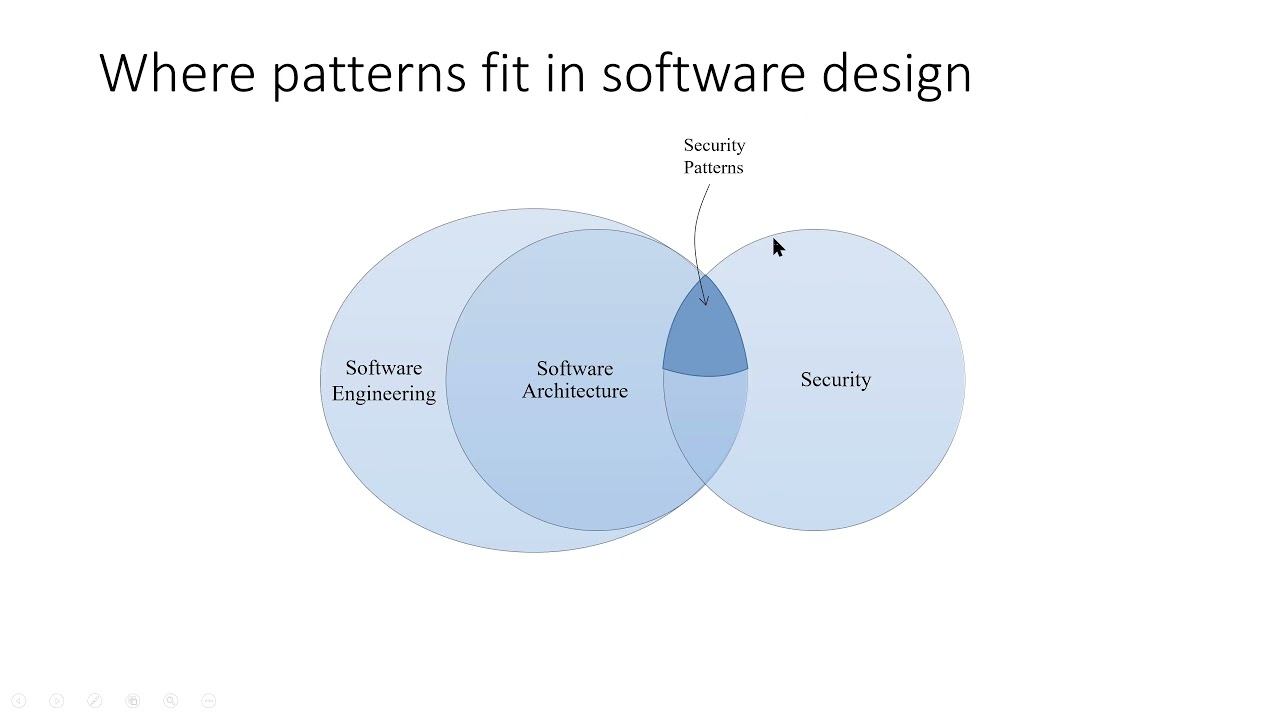 Where patterns fit in software design

Security Patterns

Software Engineering

Software Architecture

Security